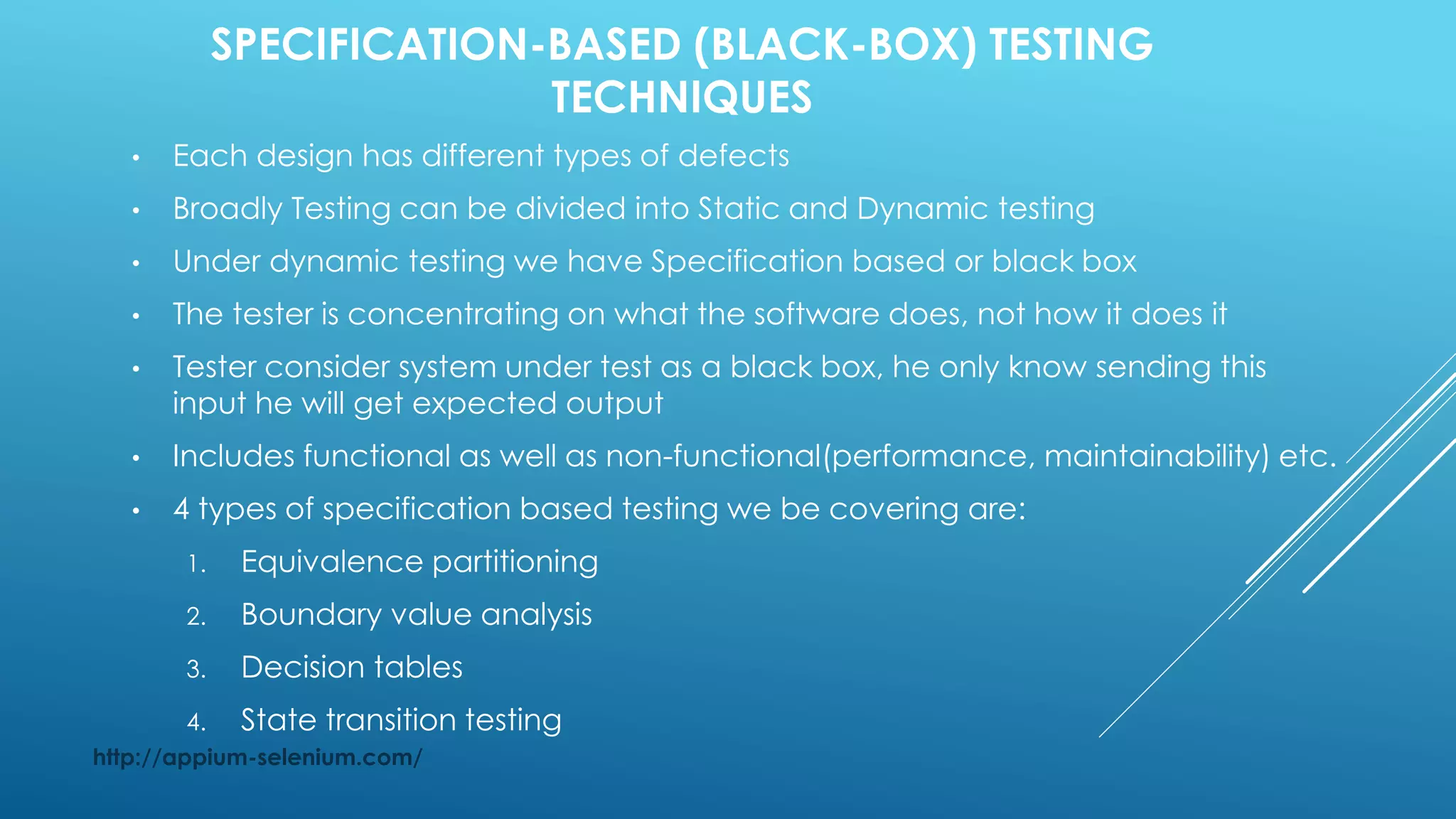 SPECIFICATION-BASED (BLACK-BOX) TESTING TECHNIQUES

• Each design has different types of defects
• Broadly Testing can be divided into Static and Dynamic testing
• Under dynamic testing we have Specification based or black box
• The tester is concentrating on what the software does, not how it does it
• Tester consider system under test as a black box, he only know sending this input he will get expected output
• Includes functional as well as non-functional(performance, maintainability) etc.
• 4 types of specification based testing we be covering are:
1. Equivalence partitioning
2. Boundary value analysis
3. Decision tables
4. State transition testing

http://appium-selenium.com/